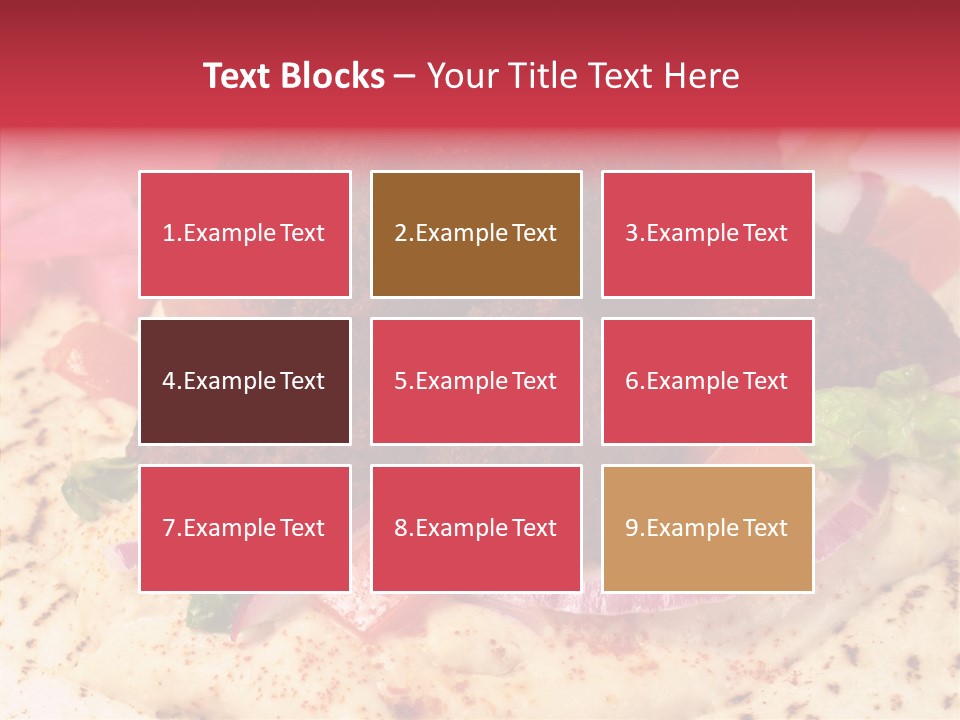 Text Blocks – Your Title Text Here

1.Example Text

2.Example Text

3.Example Text

4.Example Text

5.Example Text

6.Example Text

7.Example Text

8.Example Text

9.Example Text